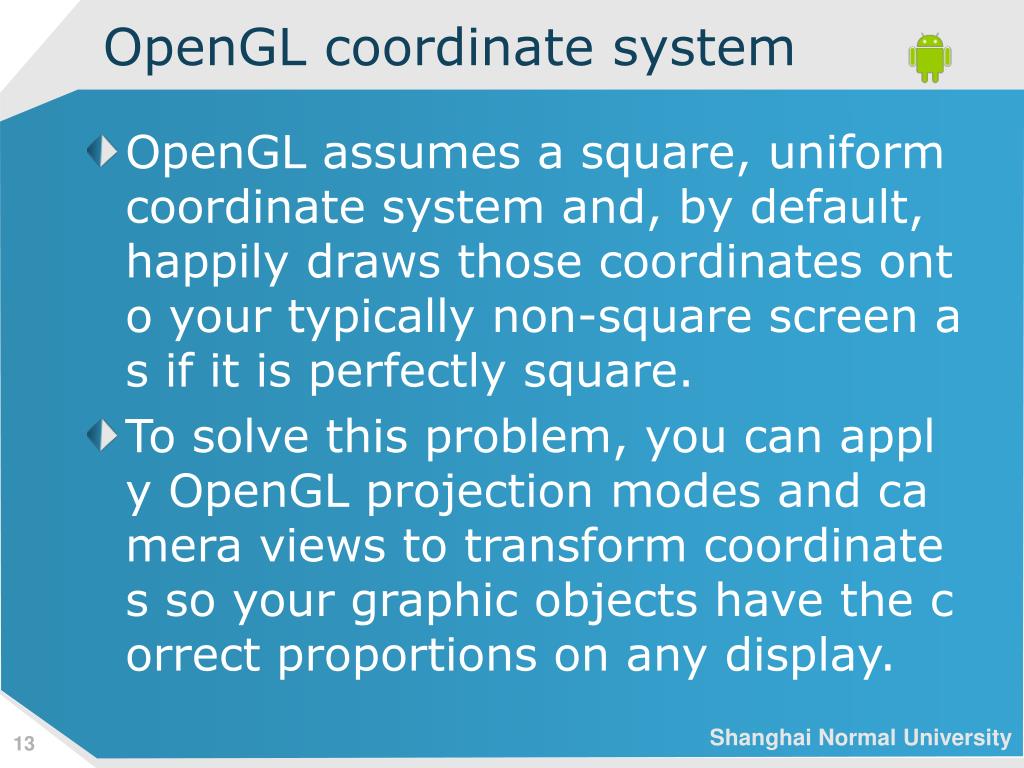 OpenGL coordinate system

OpenGL assumes a square, uniform coordinate system and, by default, happily draws those coordinates ont o your typically non-square screen a s if it is perfectly square.

To solve this problem, you can appl y OpenGL projection modes and ca mera views to transform coordinate s so your graphic objects have the c orrect proportions on any display.

13

Shanghai Normal University